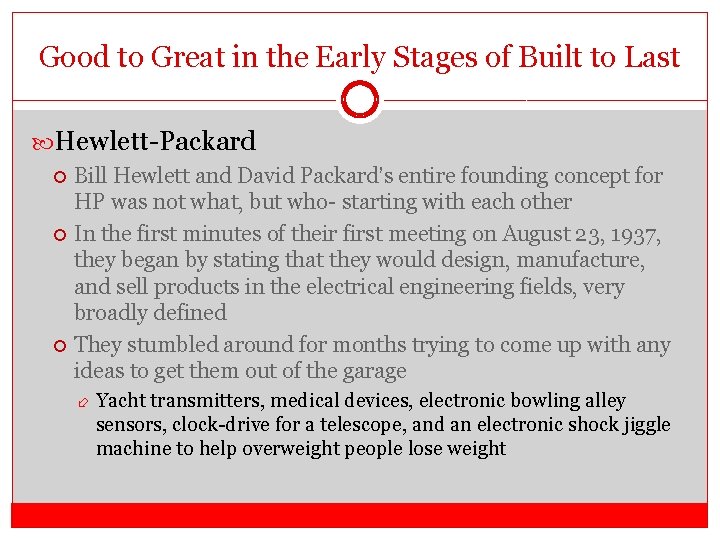 Good to Great in the Early Stages of Built to Last

Hewlett-Packard

Bill Hewlett and David Packard's entire founding concept for HP was not what, but who- starting with each other

In the first minutes of their first meeting on August 23, 1937, they began by stating that they would design, manufacture, and sell products in the electrical engineering fields, very broadly defined

They stumbled around for months trying to come up with any ideas to get them out of the garage

Yacht transmitters, medical devices, electronic bowling alley sensors, clock-drive for a telescope, and an electronic shock jiggle machine to help overweight people lose weight